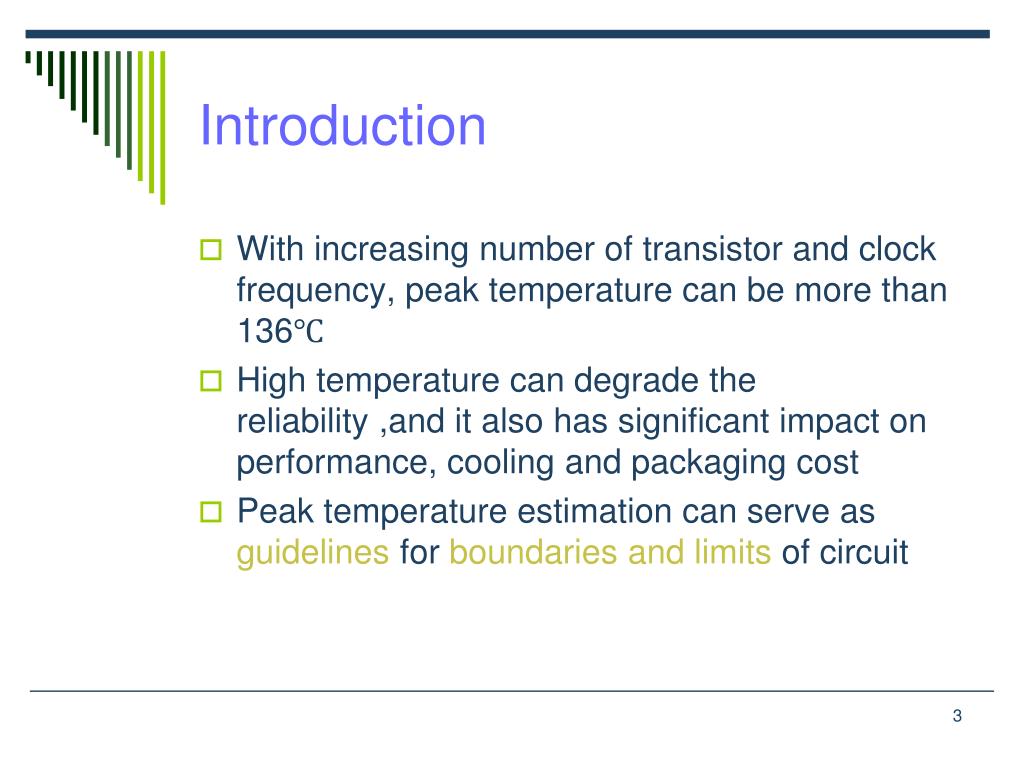 Introduction

With increasing number of transistor and clock frequency, peak temperature can be more than 136℃

High temperature can degrade the reliability ,and it also has significant impact on performance, cooling and packaging cost

Peak temperature estimation can serve as guidelines for boundaries and limits of circuit

3